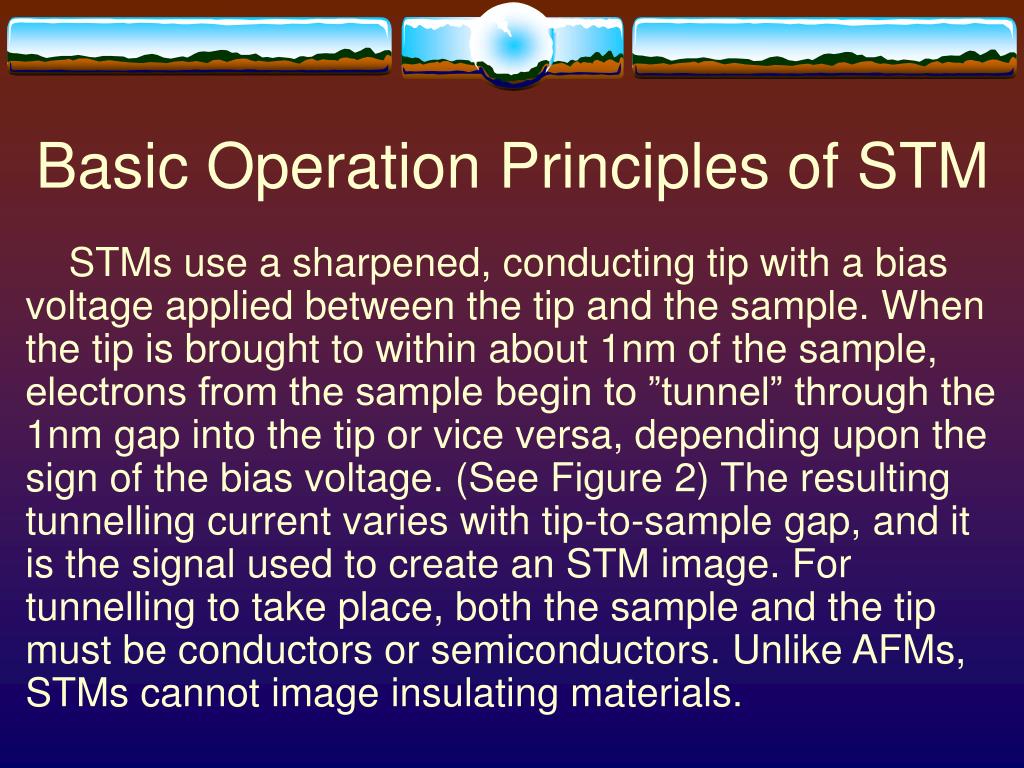 Basic Operation Principles of STM

STMs use a sharpened, conducting tip with a bias voltage applied between the tip and the sample. When the tip is brought to within about 1nm of the sample, electrons from the sample begin to ”tunnel” through the 1nm gap into the tip or vice versa, depending upon the sign of the bias voltage. (See Figure 2) The resulting tunnelling current varies with tip-to-sample gap, and it is the signal used to create an STM image. For tunnelling to take place, both the sample and the tip must be conductors or semiconductors. Unlike AFMs, STMs cannot image insulating materials.